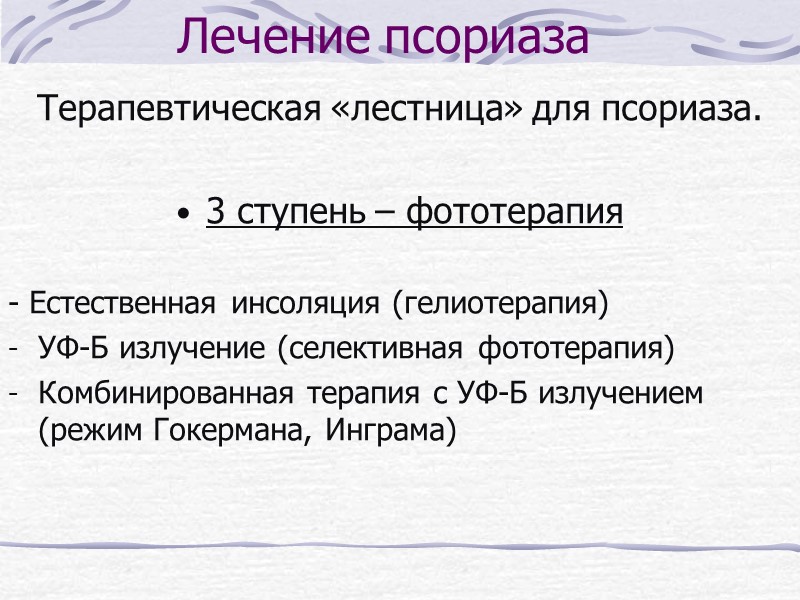 Лечение псориаза

Терапевтическая «лестница» для псориаза.

• 3 ступень – фототерапия

- Естественная инсоляция (гелиотерапия)
- УФ-Б излучение (селективная фототерапия)
- Комбинированная терапия с УФ-Б излучением (режим Гокермана, Инграма)